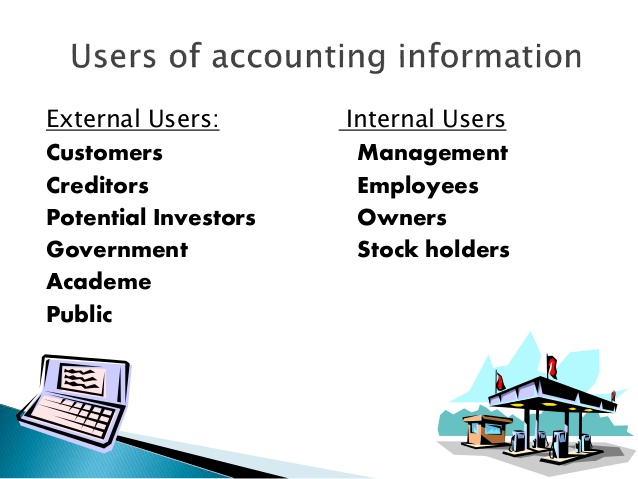 Users of accounting information

External Users:
Customers
Creditors
Potential Investors
Government
Academe
Public

Internal Users
Management
Employees
Owners
Stock holders